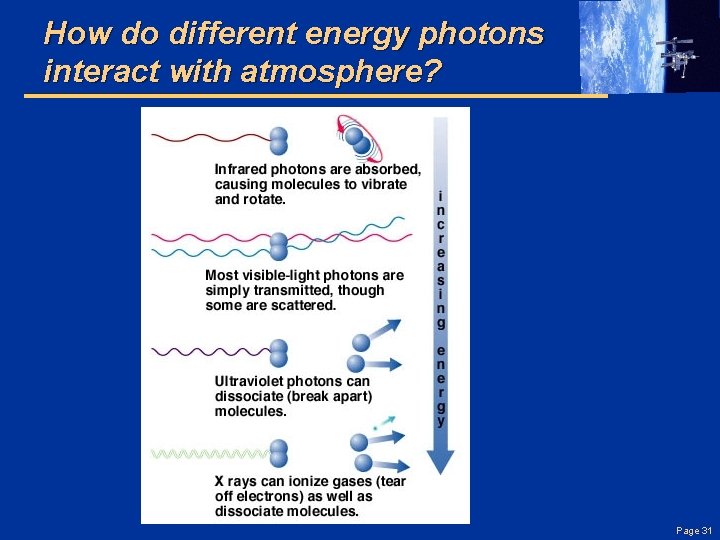 How do different energy photons interact with atmosphere?

Infrared photons are absorbed, causing molecules to vibrate and rotate.

Most visible-light photons are simply transmitted, though some are scattered.

Ultraviolet photons can dissociate (break apart) molecules.

X rays can ionize gases (tear off electrons) as well as dissociate molecules.

increasing energy

Page 31